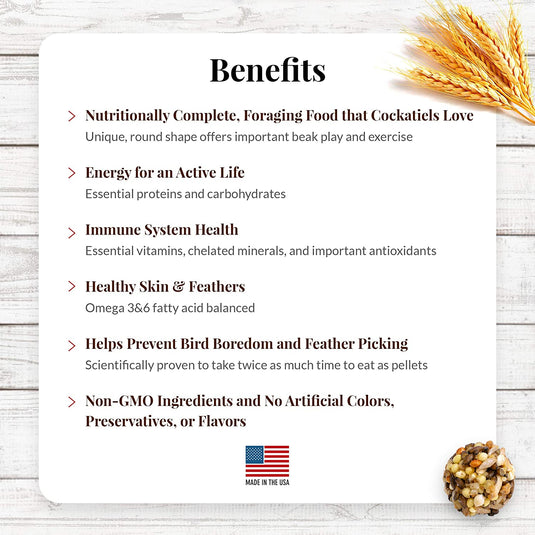 Benefits

> Nutritionally Complete, Foraging Food that Cockatiels Love
Unique, round shape offers important beak play and exercise

> Energy for an Active Life
Essential proteins and carbohydrates

> Immune System Health
Essential vitamins, chelated minerals, and important antioxidants

> Healthy Skin & Feathers
Omega 3&6 fatty acid balanced

> Helps Prevent Bird Boredom and Feather Picking
Scientifically proven to take twice as much time to eat as pellets

> Non-GMO Ingredients and No Artificial Colors, Preservatives, or Flavors

MADE IN THE USA